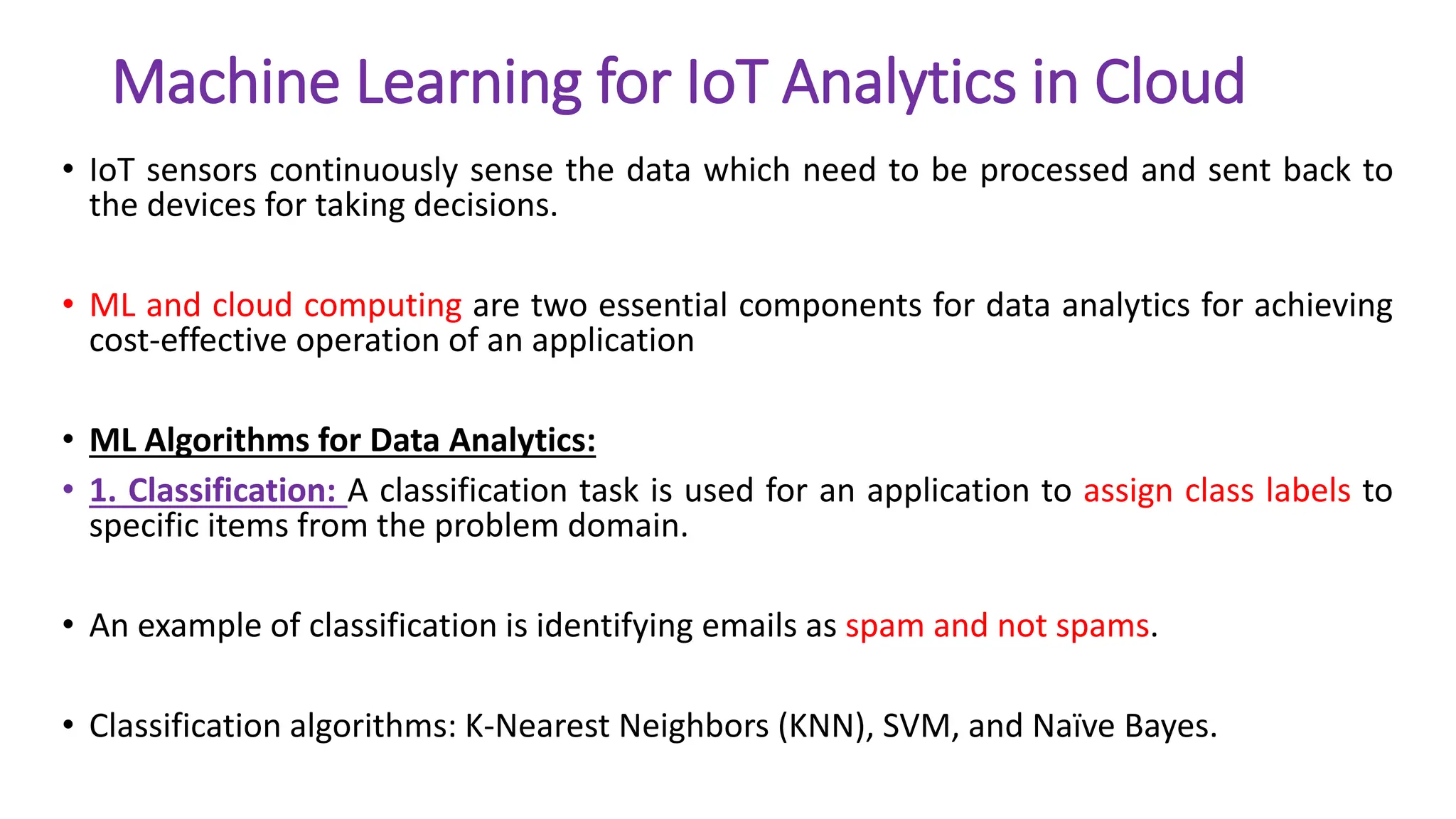 Machine Learning for IoT Analytics in Cloud

• IoT sensors continuously sense the data which need to be processed and sent back to the devices for taking decisions.

• ML and cloud computing are two essential components for data analytics for achieving cost-effective operation of an application

• ML Algorithms for Data Analytics:

• 1. Classification: A classification task is used for an application to assign class labels to specific items from the problem domain.

• An example of classification is identifying emails as spam and not spams.

• Classification algorithms: K-Nearest Neighbors (KNN), SVM, and Naïve Bayes.